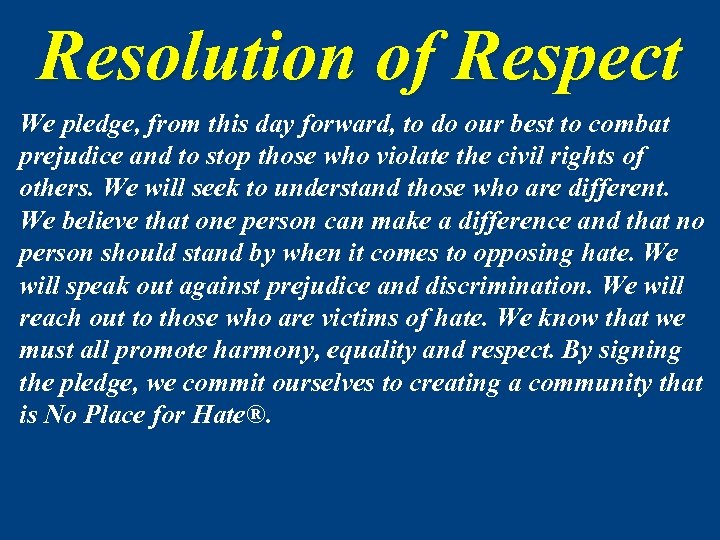 Resolution of Respect

We pledge, from this day forward, to do our best to combat prejudice and to stop those who violate the civil rights of others. We will seek to understand those who are different. We believe that one person can make a difference and that no person should stand by when it comes to opposing hate. We will speak out against prejudice and discrimination. We will reach out to those who are victims of hate. We know that we must all promote harmony, equality and respect. By signing the pledge, we commit ourselves to creating a community that is No Place for Hate®.